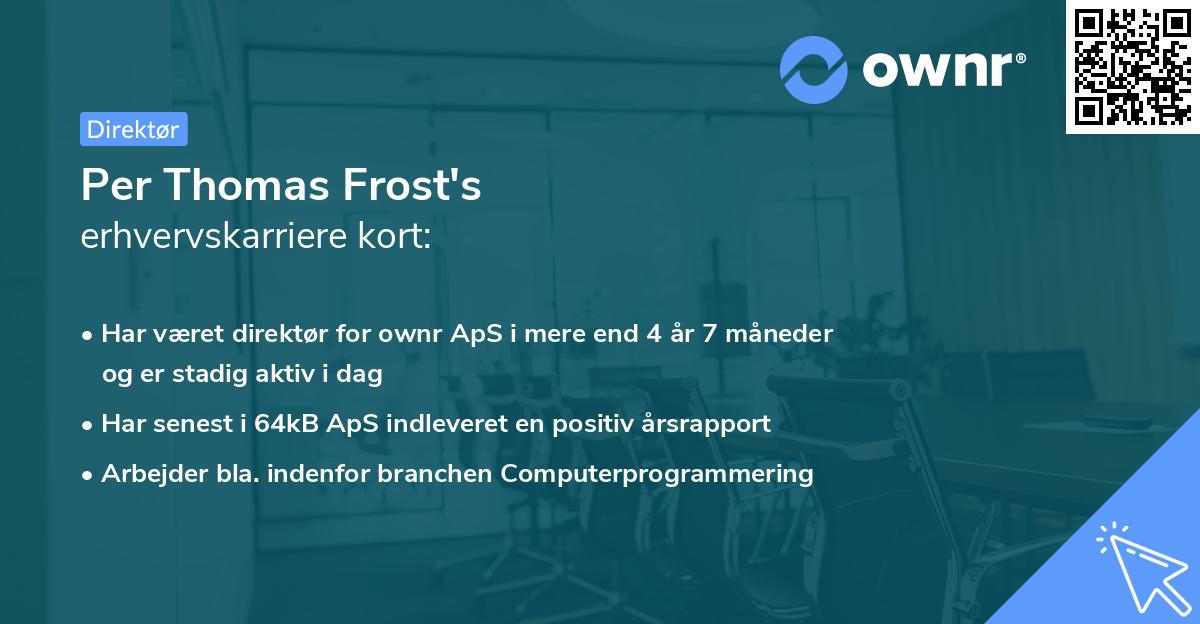 ownr®

Direktør

Per Thomas Frost's
erhvervskarriere kort:

• Har været direktør for ownr ApS i mere end 4 år 7 måneder og er stadig aktiv i dag
• Har senest i 64kB ApS indleveret en positiv årsrapport
• Arbejder bla. indenfor branchen Computerprogrammering